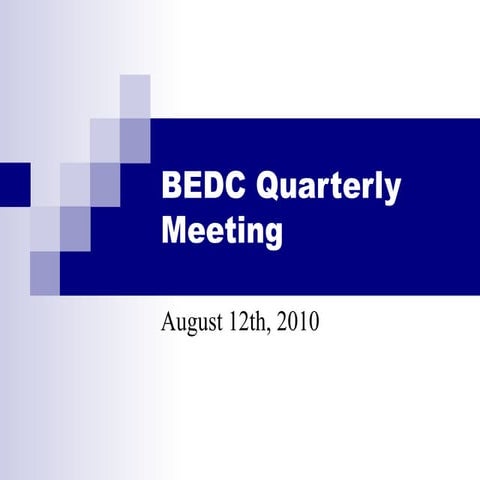 BEDC Quarterly Meeting

August 12th, 2010